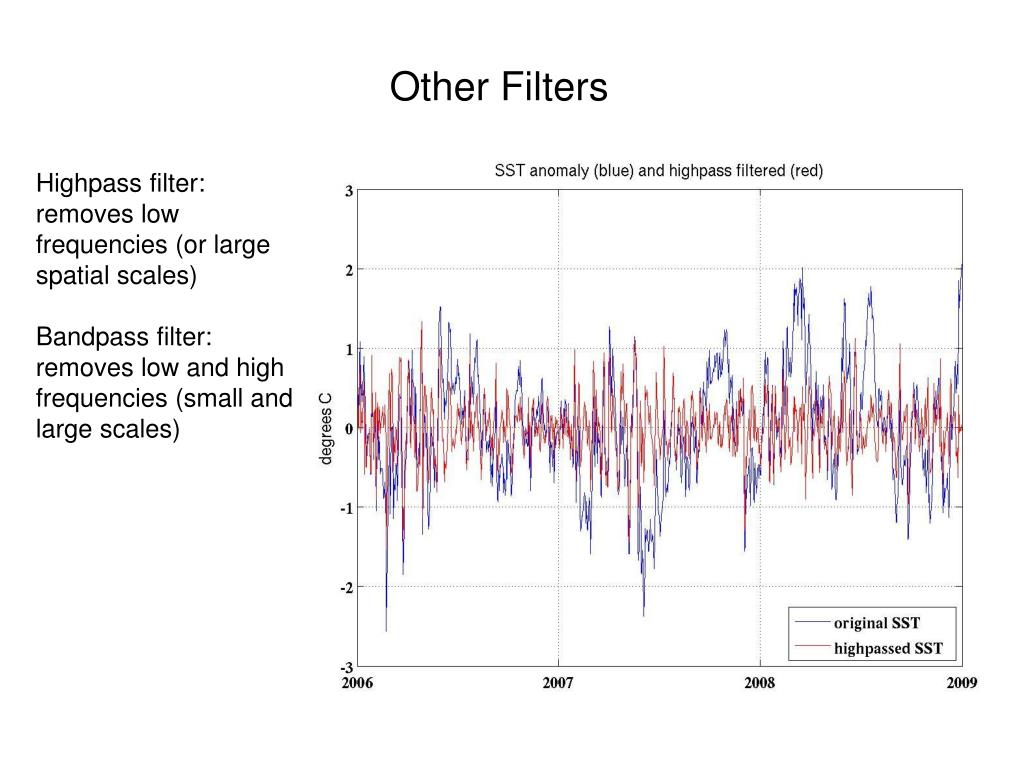 Other Filters

Highpass filter: removes low frequencies (or large spatial scales)

Bandpass filter: removes low and high frequencies (small and large scales)

SST anomaly (blue) and highpass filtered (red)

degrees C

3
2
1
0
-1
-2
-3

2006
2007
2008
2009

original SST
highpassed SST